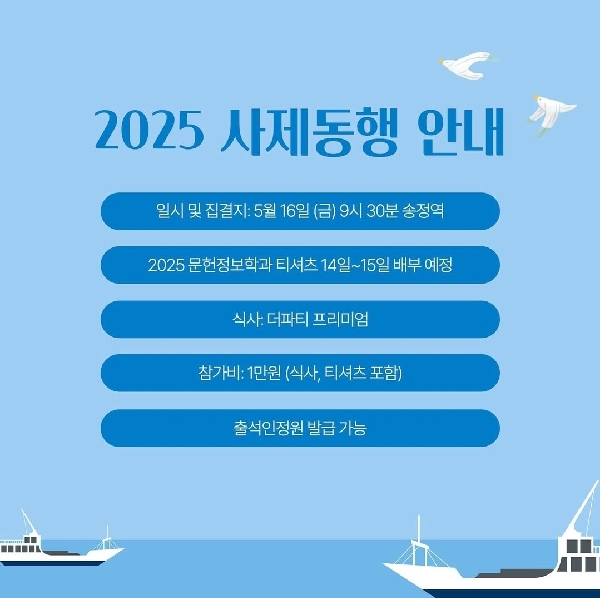 2025 사제동행 안내

일시 및 집결지: 5월 16일 (금) 9시 30분 송정역

2025 문헌정보학과 티셔츠 14일~15일 배부 예정

식사: 더파티 프리미엄

참가비: 1만원 (식사, 티셔츠 포함)

출석인정원 발급 가능